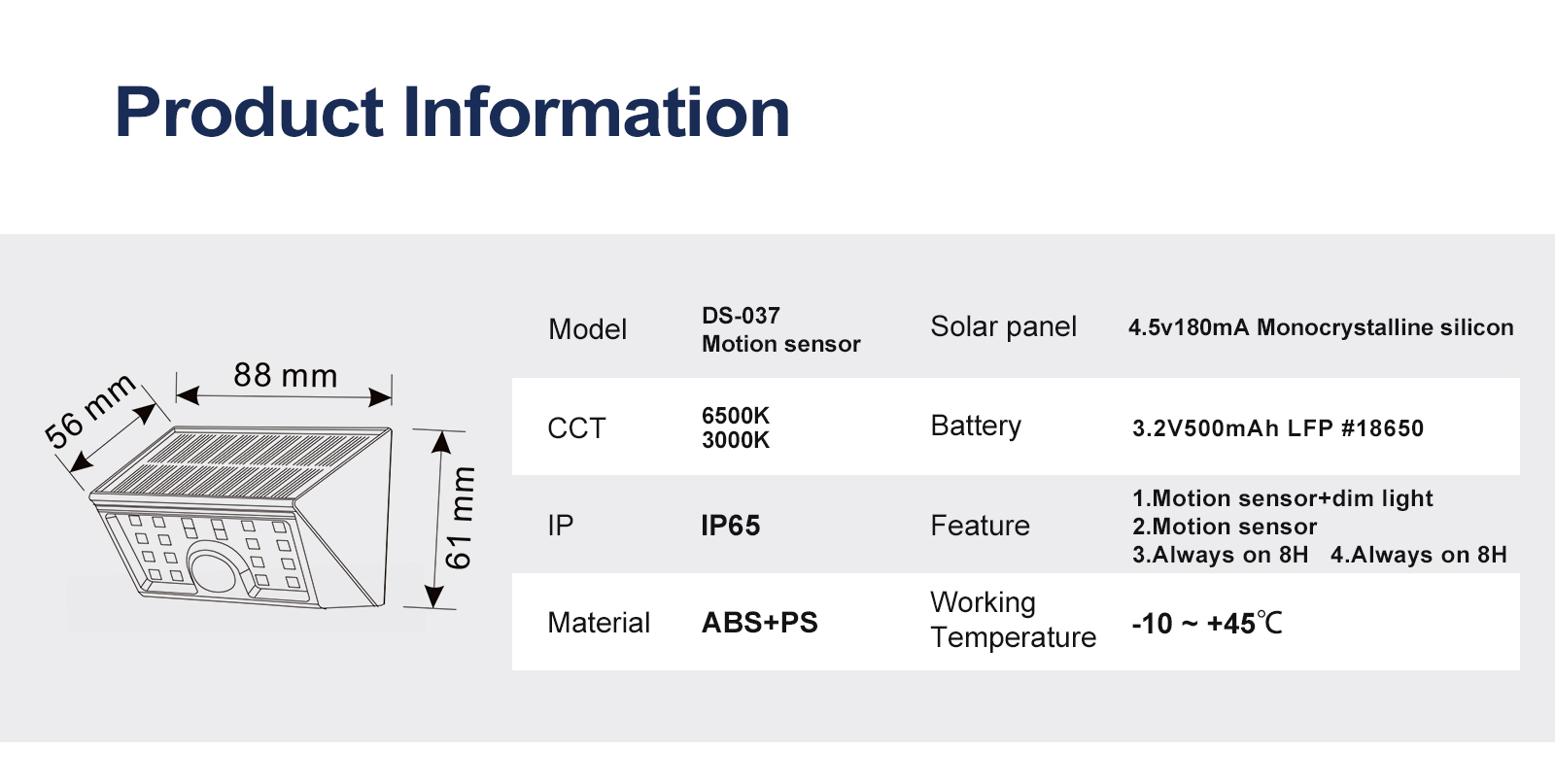 Product Information

56 mm
88 mm
61 mm

| Model | DS-037 Motion sensor | Solar panel | 4.5v180mA Monocrystalline silicon |
|---|---|---|---|
| CCT | 6500K 3000K | Battery | 3.2V500mAh LFP #18650 |
| IP | IP65 | Feature | 1.Motion sensor+dim light 2.Motion sensor 3.Always on 8H 4.Always on 8H |
| Material | ABS+PS | Working Temperature | -10 ~ +45℃ |